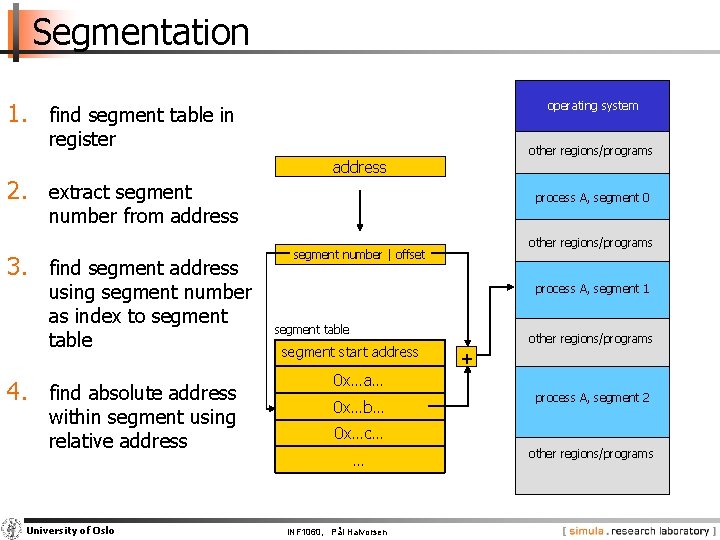 Segmentation

1. find segment table in register

2. extract segment number from address

3. find segment address using segment number as index to segment table

4. find absolute address within segment using relative address

address

segment number | offset

segment table

segment start address

0x…a…

0x…b…

0x…c…

…

+

operating system

other regions/programs

process A, segment 0

other regions/programs

process A, segment 1

other regions/programs

process A, segment 2

other regions/programs

University of Oslo

INF1060, Pål Halvorsen

[ simula . research laboratory ]